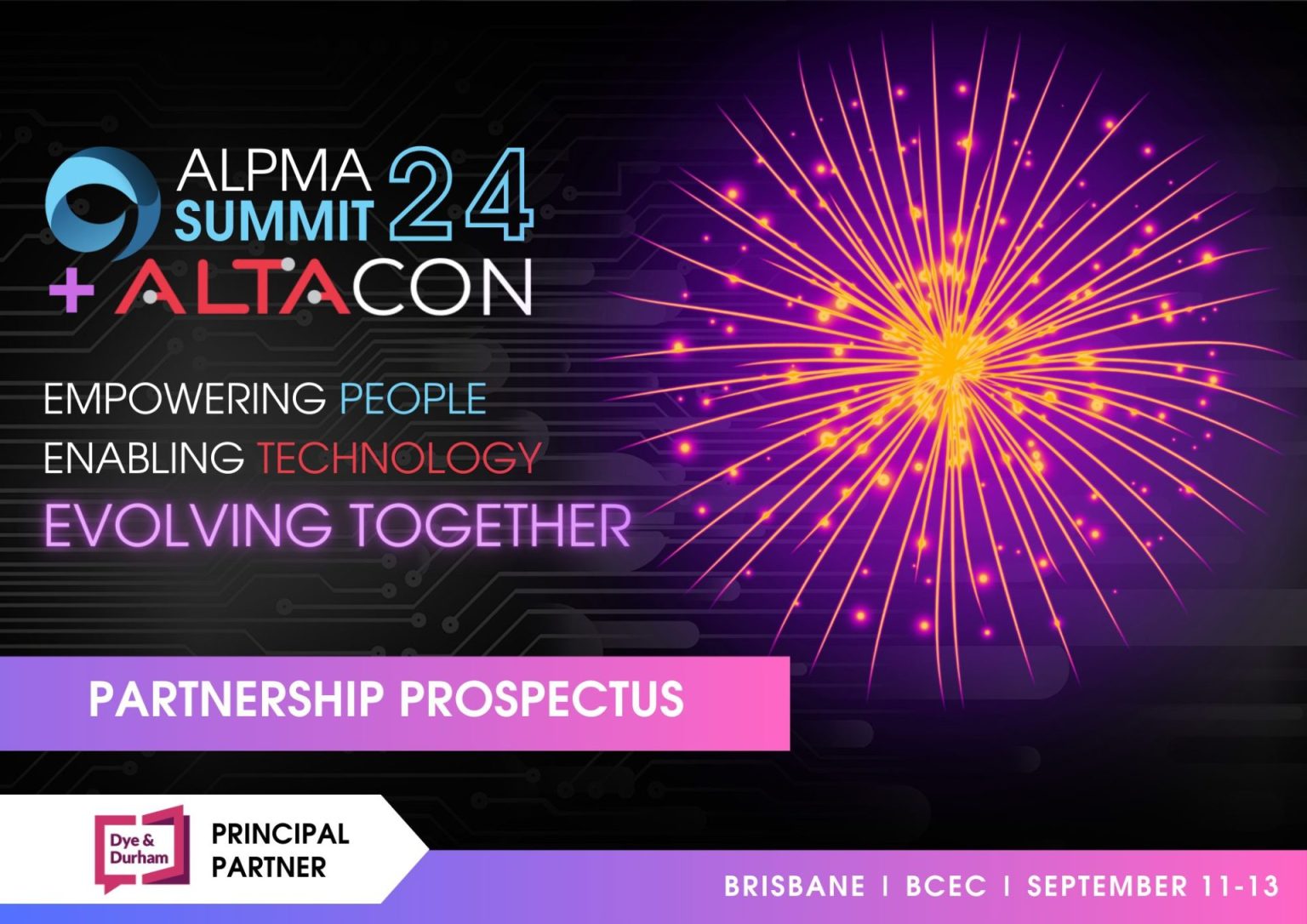 ALPMA SUMMIT 24
+ ALTACON

EMPOWERING PEOPLE
ENABLING TECHNOLOGY
EVOLVING TOGETHER

PARTNERSHIP PROSPECTUS

Dye & Durham
PRINCIPAL PARTNER

BRISBANE | BCEC | SEPTEMBER 11-13